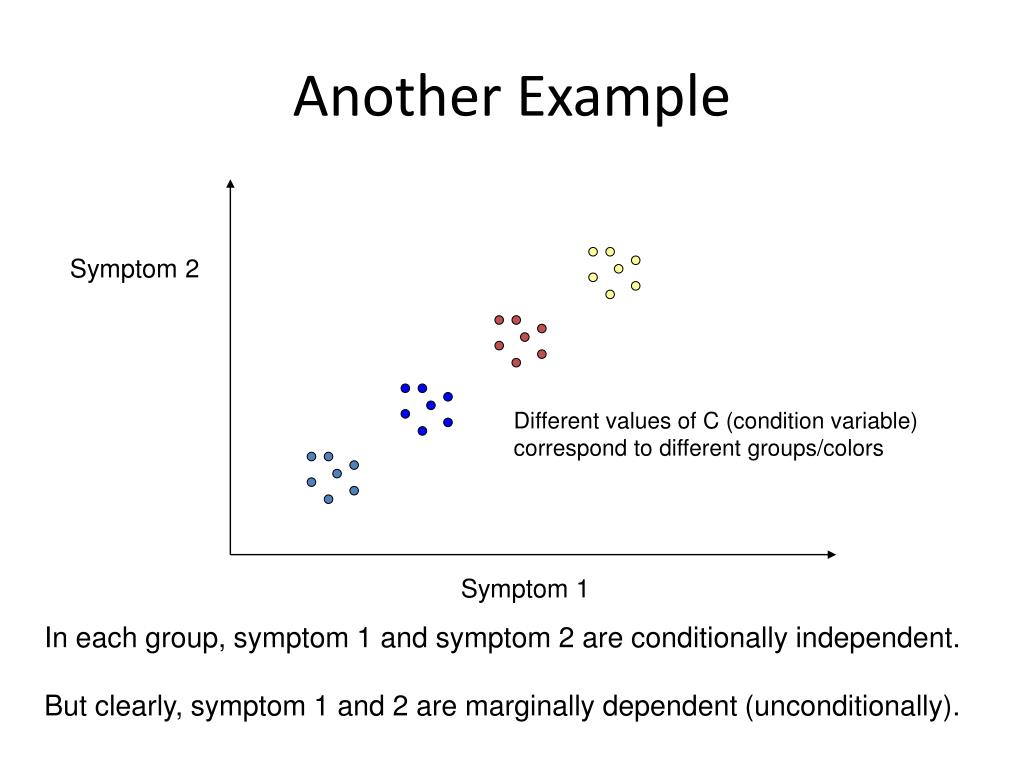 Another Example

Symptom 2

Different values of C (condition variable) correspond to different groups/colors

Symptom 1

In each group, symptom 1 and symptom 2 are conditionally independent.

But clearly, symptom 1 and 2 are marginally dependent (unconditionally).